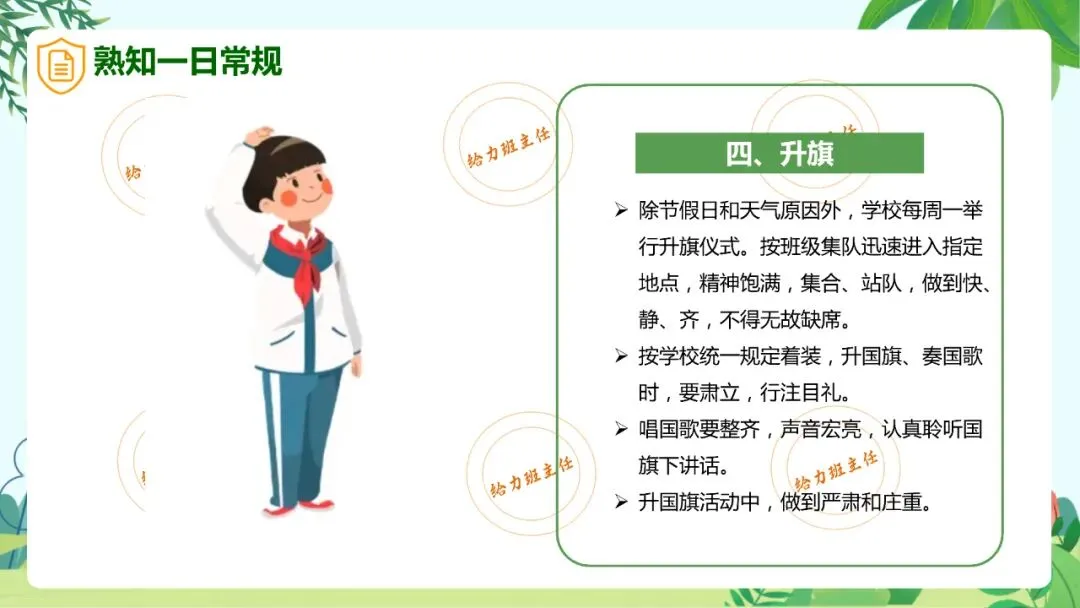 熟知一日常规

给力班主任

四、升旗

➢ 除节假日和天气原因外，学校每周一举行升旗仪式。按班级集队迅速进入指定地点，精神饱满，集合、站队，做到快、静、齐，不得无故缺席。

➢ 按学校统一规定着装，升国旗、奏国歌时，要肃立，行注目礼。

➢ 唱国歌要整齐，声音宏亮，认真聆听国旗下讲话。

➢ 升国旗活动中，做到严肃和庄重。

给力班主任

给力班主任